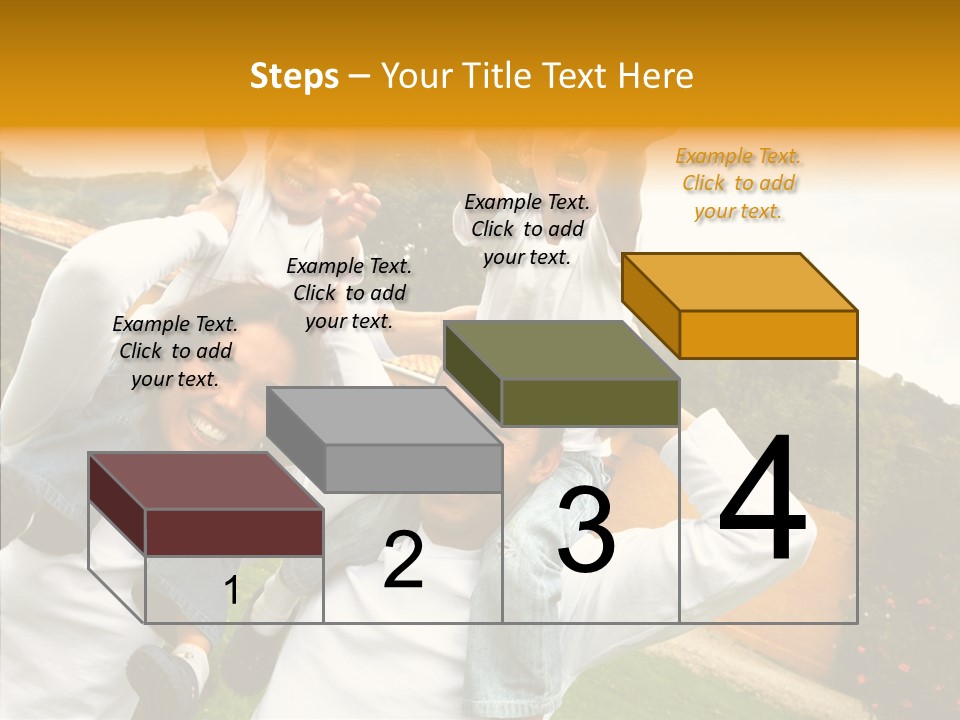 Steps – Your Title Text Here

Example Text. Click to add your text.

Example Text. Click to add your text.

Example Text. Click to add your text.

Example Text. Click to add your text.

1

2

3

4